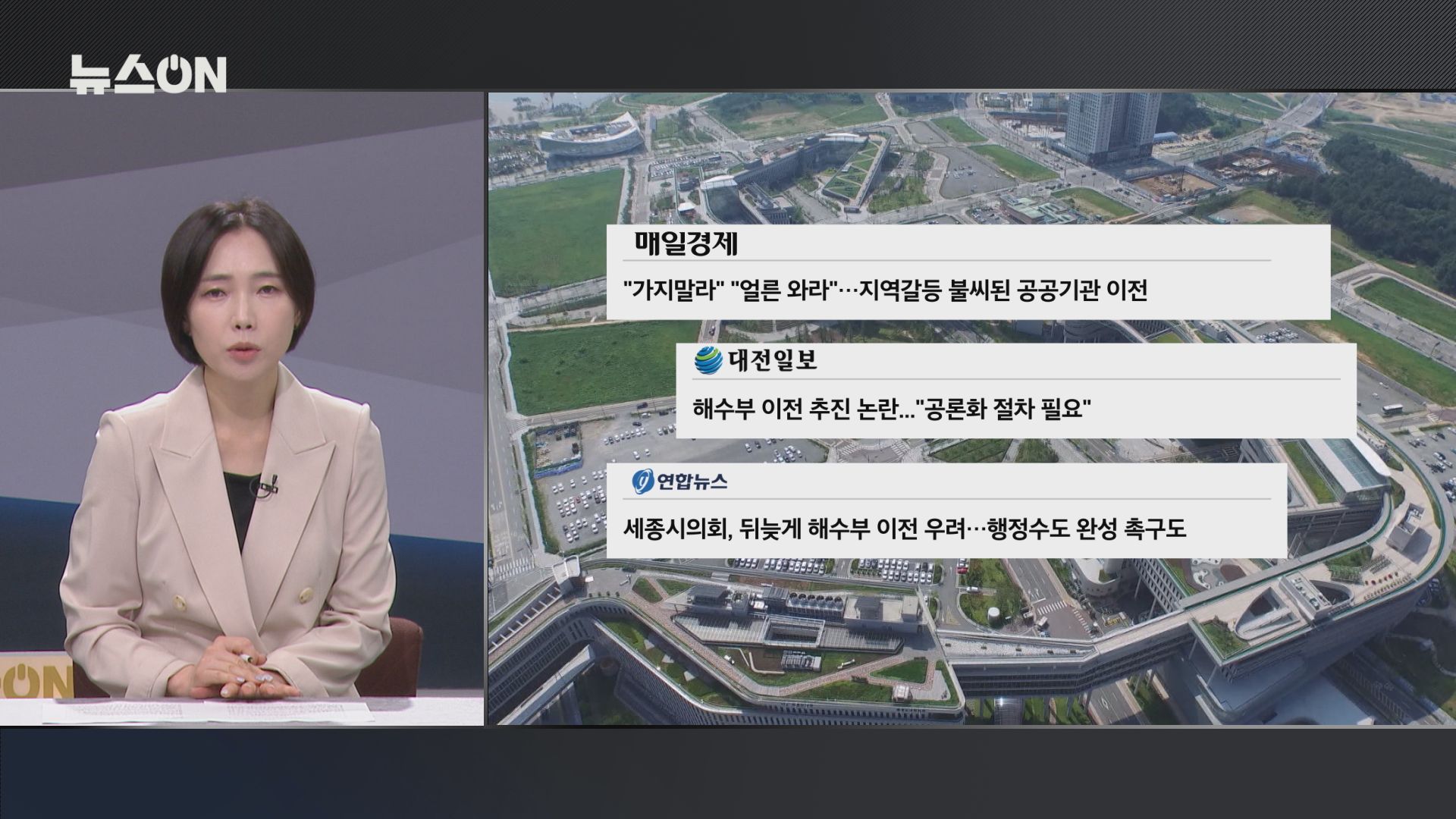 뉴스ON

매일경제

"가지말라" "얼른 와라"…지역갈등 불씨된 공공기관 이전

대전일보

해수부 이전 추진 논란..."공론화 절차 필요"

연합뉴스

세종시의회, 뒤늦게 해수부 이전 우려…행정수도 완성 촉구도

ON